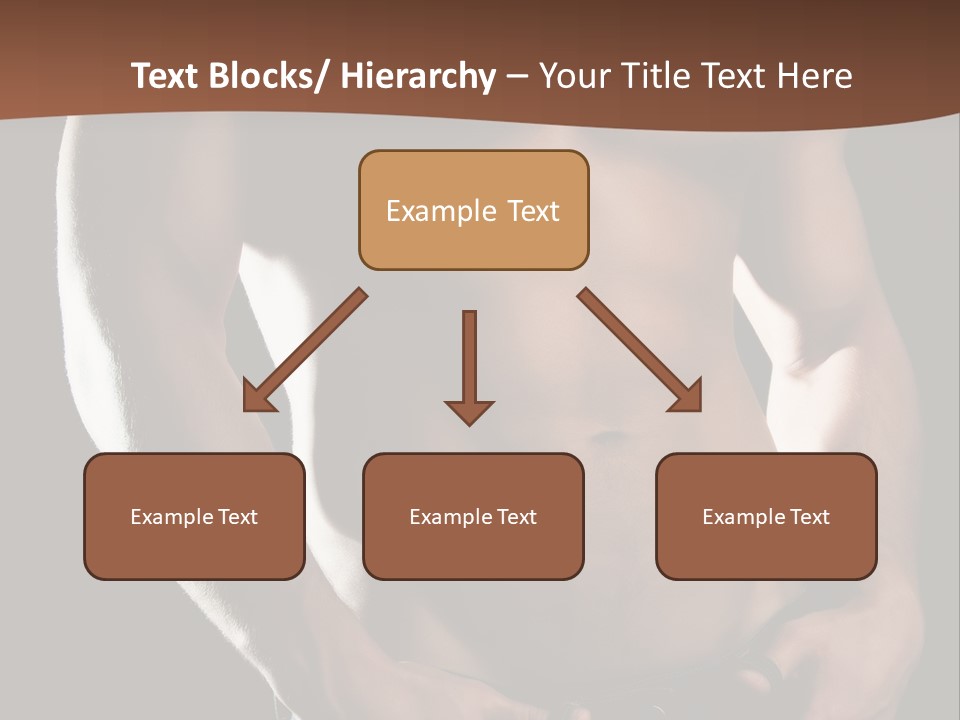 Text Blocks/ Hierarchy – Your Title Text Here

Example Text

Example Text

Example Text

Example Text